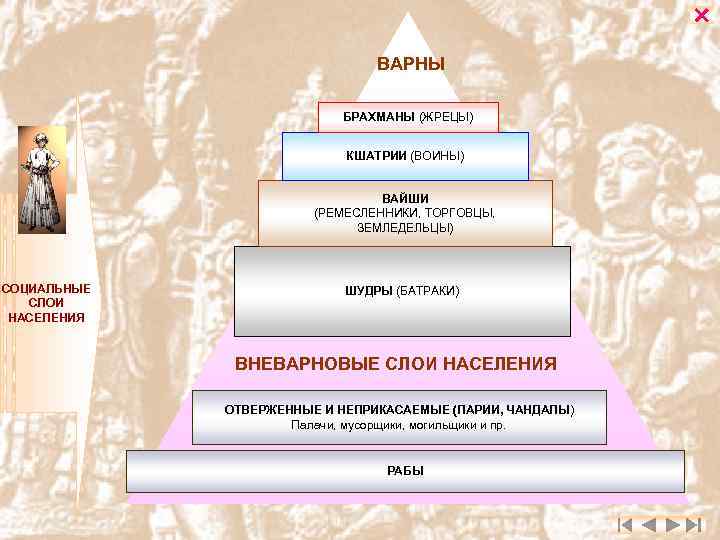 СОЦИАЛЬНЫЕ СЛОИ НАСЕЛЕНИЯ

ВАРНЫ

БРАХМАНЫ (ЖРЕЦЫ)

КШАТРИИ (ВОИНЫ)

ВАЙШИ
(РЕМЕСЛЕННИКИ, ТОРГОВЦЫ, ЗЕМЛЕДЕЛЬЦЫ)

ШУДРЫ (БАТРАКИ)

ВНЕВАРНОВЫЕ СЛОИ НАСЕЛЕНИЯ

ОТВЕРЖЕННЫЕ И НЕПРИКАСАЕМЫЕ (ПАРИИ, ЧАНДАЛЫ)
Палачи, мусорщики, могильщики и пр.

РАБЫ